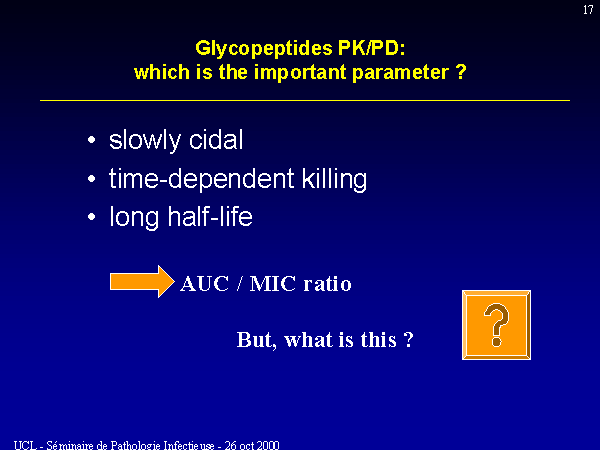 17

Glycopeptides PK/PD:
which is the important parameter ?

• slowly cidal
• time-dependent killing
• long half-life

AUC / MIC ratio

But, what is this ?

?

UCL - Séminaire de Pathologie Infectieuse - 26 oct 2000